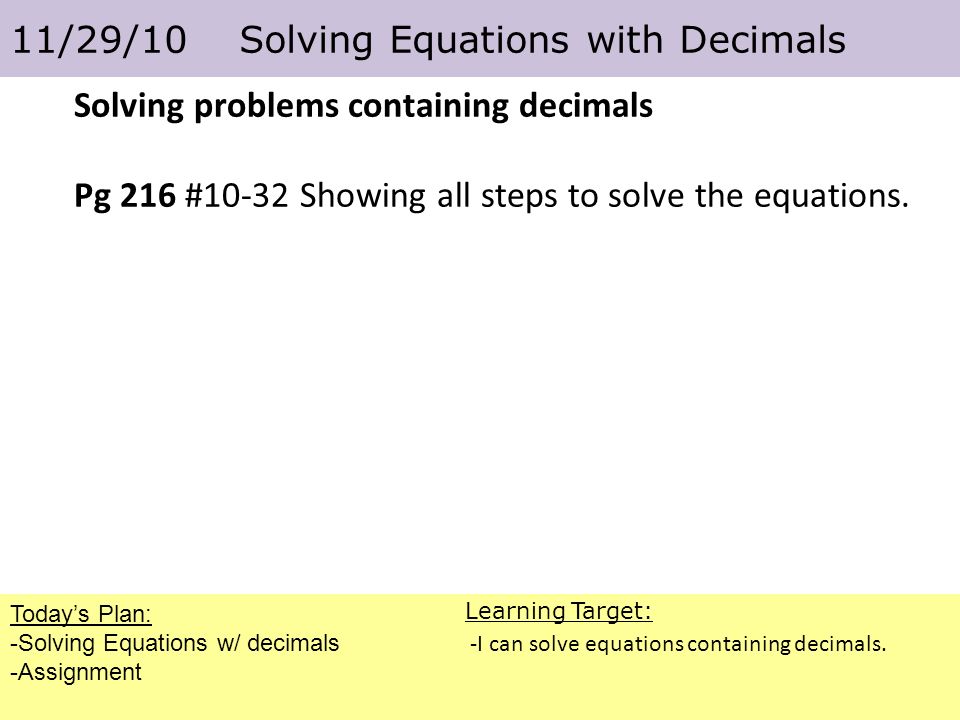 11/29/10 Solving Equations with Decimals

Solving problems containing decimals

Pg 216 #10-32 Showing all steps to solve the equations.

Today's Plan:
-Solving Equations w/ decimals
-Assignment

Learning Target:
-I can solve equations containing decimals.